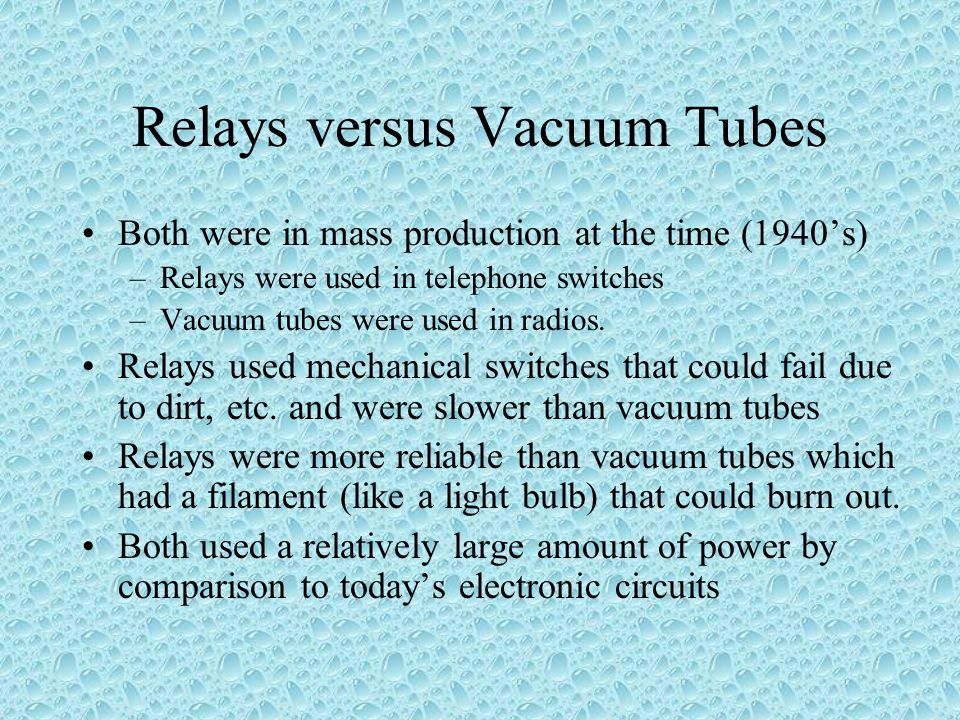 Relays versus Vacuum Tubes

• Both were in mass production at the time (1940’s)
– Relays were used in telephone switches
– Vacuum tubes were used in radios.
• Relays used mechanical switches that could fail due to dirt, etc. and were slower than vacuum tubes
• Relays were more reliable than vacuum tubes which had a filament (like a light bulb) that could burn out.
• Both used a relatively large amount of power by comparison to today’s electronic circuits